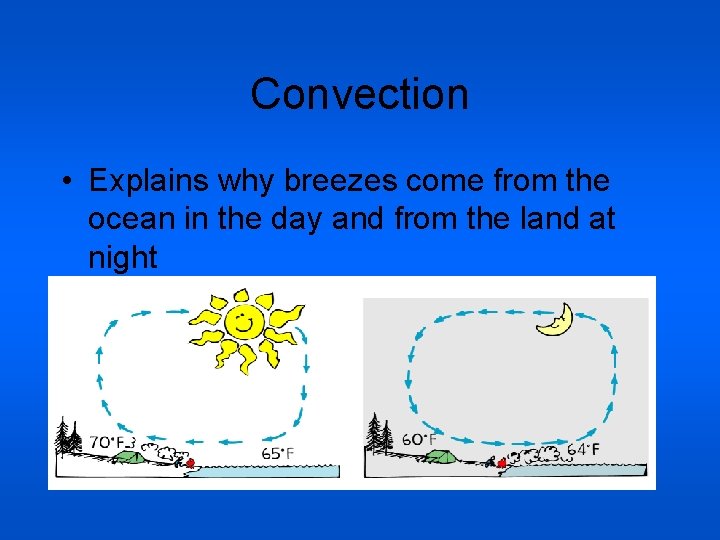 Convection

• Explains why breezes come from the ocean in the day and from the land at night

70°F
65°F

60°F
64°F